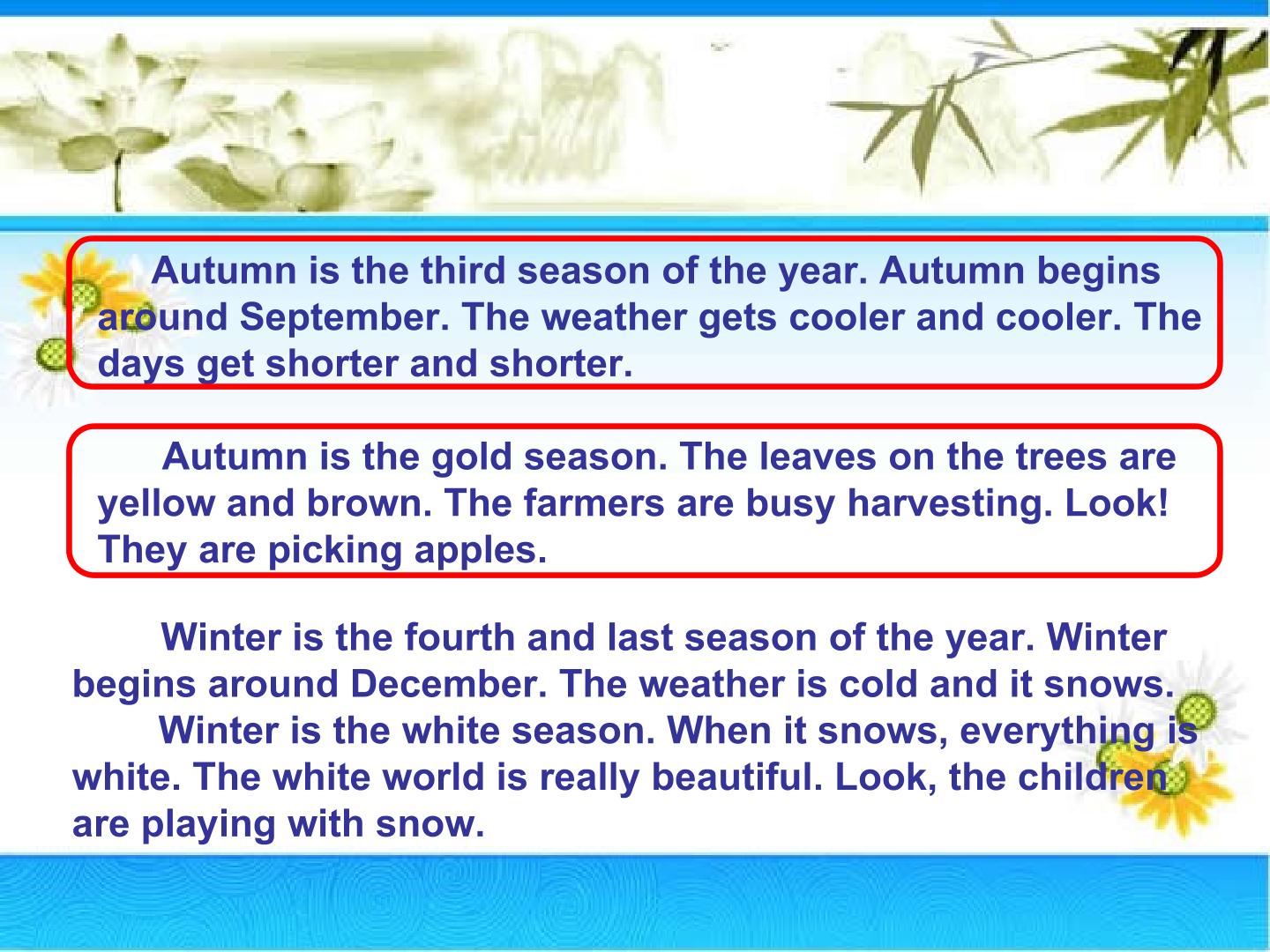 Autumn is the third season of the year. Autumn begins around September. The weather gets cooler and cooler. The days get shorter and shorter.

Autumn is the gold season. The leaves on the trees are yellow and brown. The farmers are busy harvesting. Look! They are picking apples.

Winter is the fourth and last season of the year. Winter begins around December. The weather is cold and it snows.

Winter is the white season. When it snows, everything is white. The white world is really beautiful. Look, the children are playing with snow.